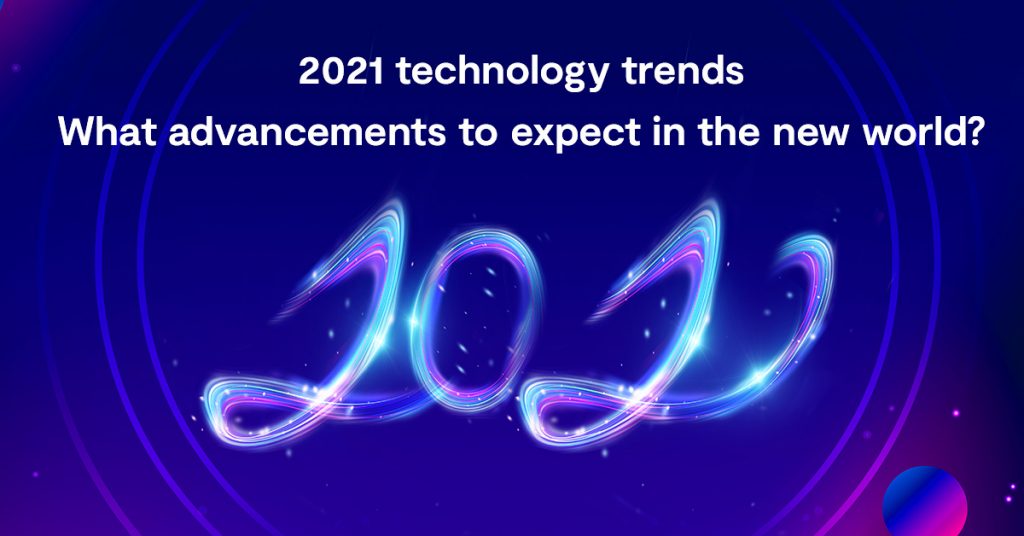 2021 technology trends
What advancements to expect in the new world?

2021